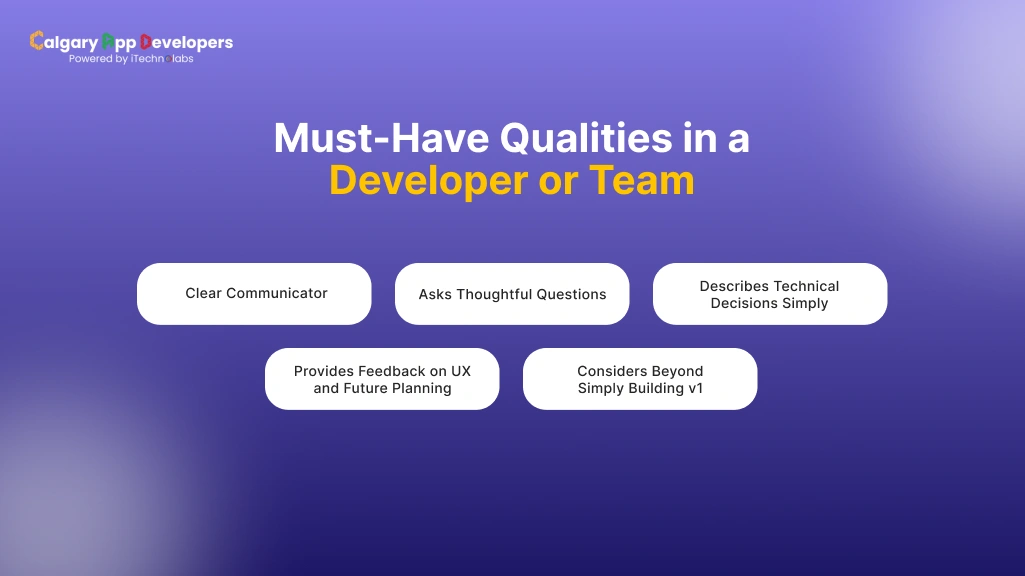 Calgary App Developers
Powered by iTechnolabs

Must-Have Qualities in a Developer or Team

Clear Communicator

Asks Thoughtful Questions

Describes Technical Decisions Simply

Provides Feedback on UX and Future Planning

Considers Beyond Simply Building v1